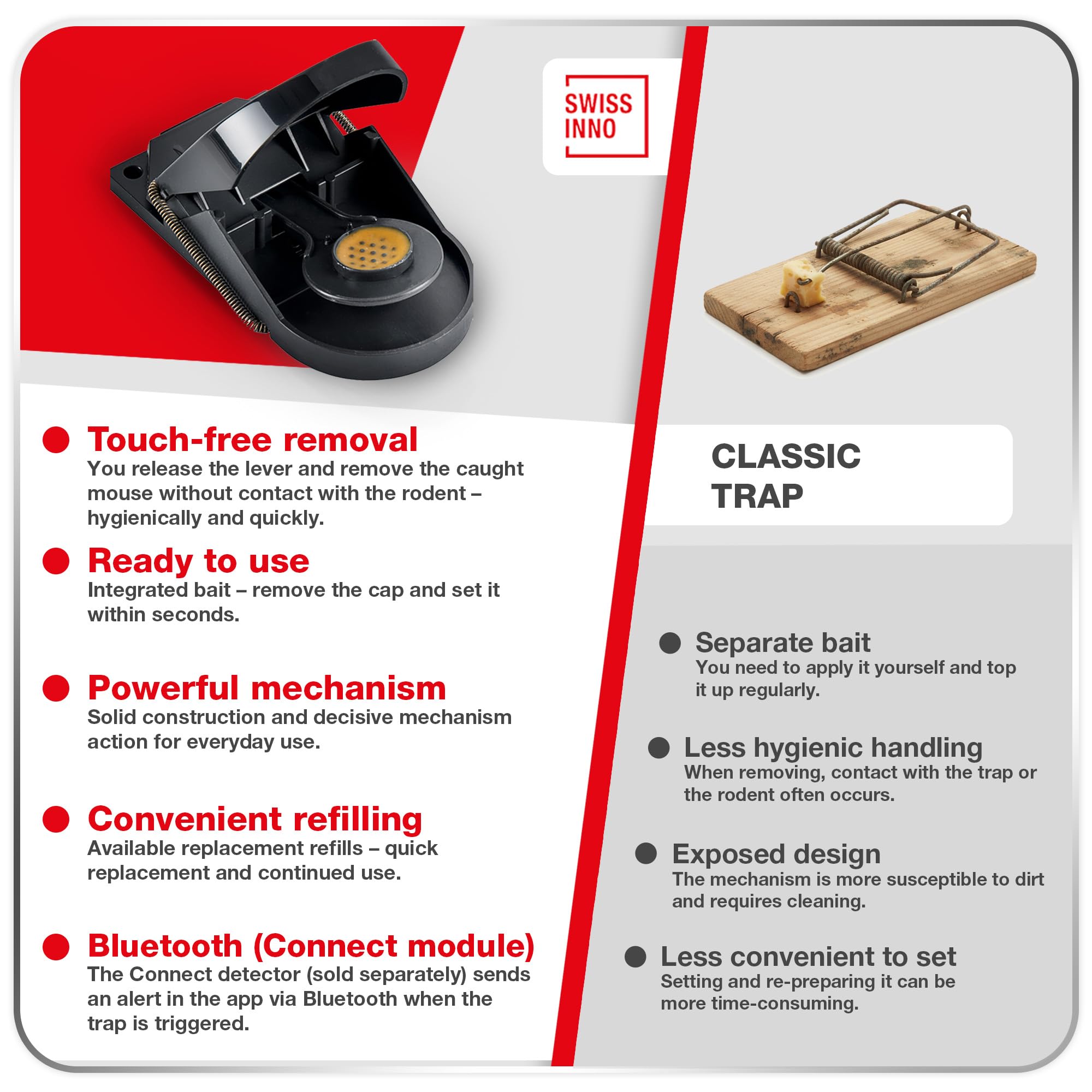 SWISS INNO

Touch-free removal
You release the lever and remove the caught mouse without contact with the rodent – hygienically and quickly.

Ready to use
Integrated bait – remove the cap and set it within seconds.

Powerful mechanism
Solid construction and decisive mechanism action for everyday use.

Convenient refilling
Available replacement refills – quick replacement and continued use.

Bluetooth (Connect module)
The Connect detector (sold separately) sends an alert in the app via Bluetooth when the trap is triggered.

CLASSIC TRAP

Separate bait
You need to apply it yourself and top it up regularly.

Less hygienic handling
When removing, contact with the trap or the rodent often occurs.

Exposed design
The mechanism is more susceptible to dirt and requires cleaning.

Less convenient to set
Setting and re-preparing it can be more time-consuming.